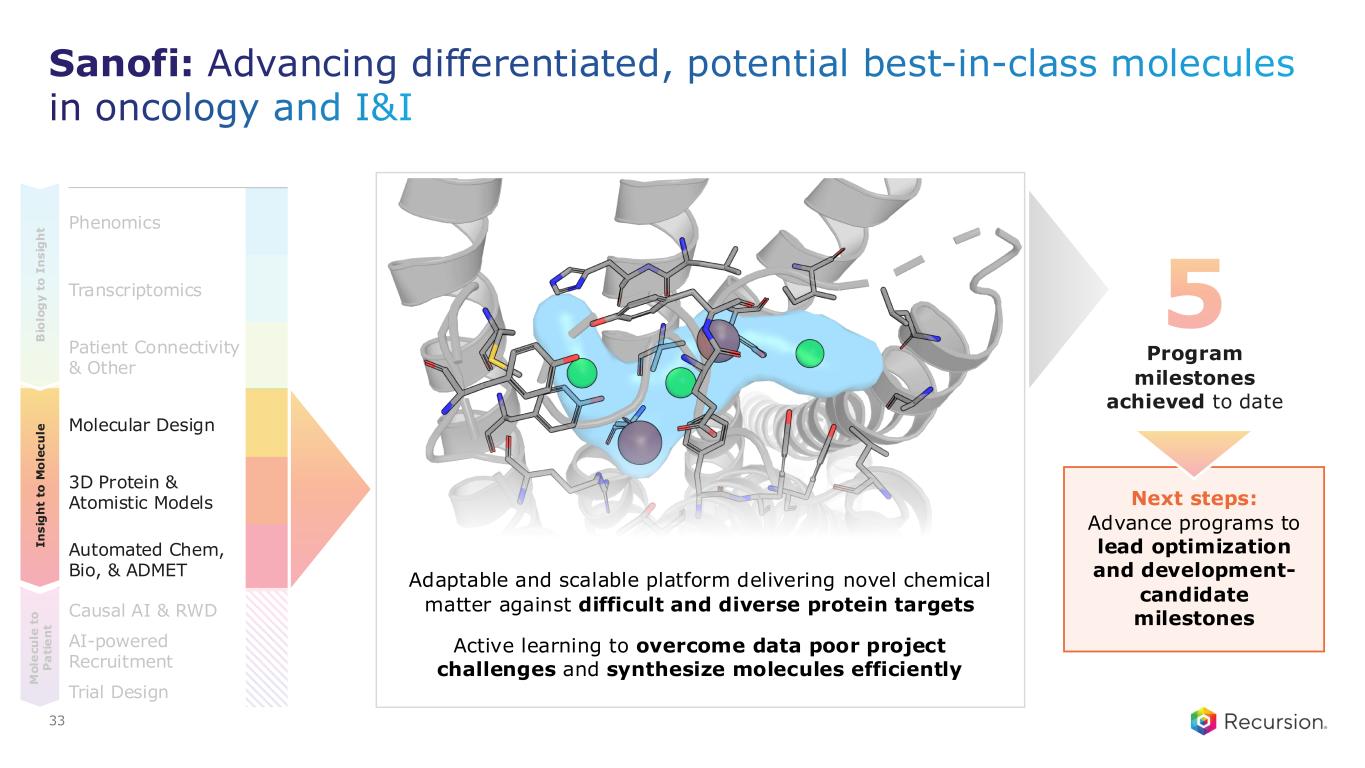 Sanofi: Advancing differentiated, potential best-in-class molecules in oncology and I&I

Biology to Insight

Phenomics

Transcriptomics

Patient Connectivity & Other

Insight to Molecule

Molecular Design

3D Protein & Atomistic Models

Automated Chem, Bio, & ADMET

Molecule to Patient

Causal AI & RWD

AI-powered Recruitment

Trial Design

Adaptable and scalable platform delivering novel chemical matter against difficult and diverse protein targets

Active learning to overcome data poor project challenges and synthesize molecules efficiently

5

Program milestones achieved to date

Next steps:
Advance programs to lead optimization and development-candidate milestones

33

Recursion.